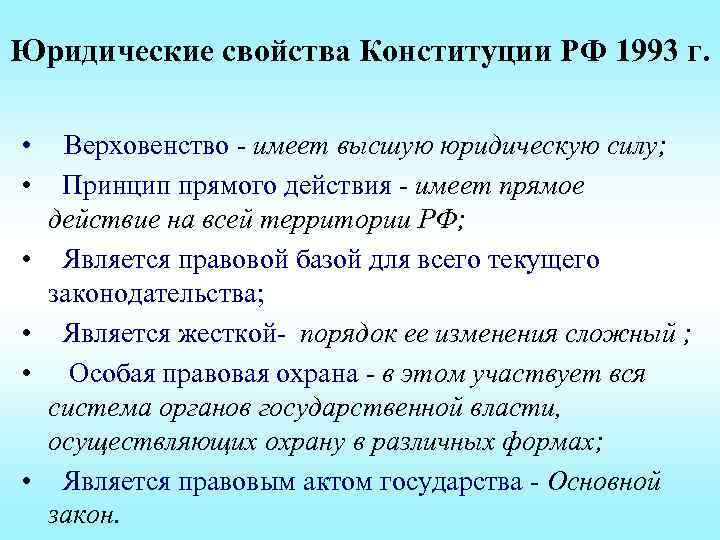 Юридические свойства Конституции РФ 1993 г.

• Верховенство - имеет высшую юридическую силу;
• Принцип прямого действия - имеет прямое действие на всей территории РФ;
• Является правовой базой для всего текущего законодательства;
• Является жесткой- порядок ее изменения сложный ;
• Особая правовая охрана - в этом участвует вся система органов государственной власти, осуществляющих охрану в различных формах;
• Является правовым актом государства - Основной закон.